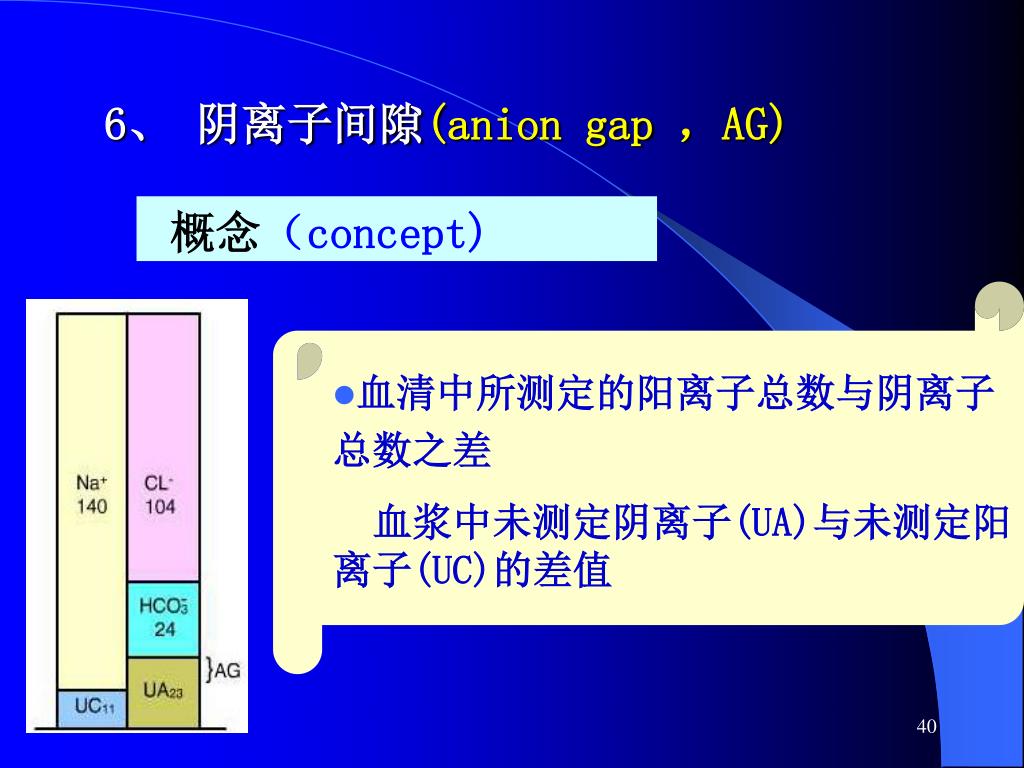 6、 阴离子间隙(anion gap ，AG)

概念（concept)

$Na^+$ 140

$CL^-$ 104

$HCO_3^-$ 24

$UC_{11}$

$UA_{23}$

}AG

●血清中所测定的阳离子总数与阴离子总数之差

血浆中未测定阴离子(UA)与未测定阳离子(UC)的差值

40